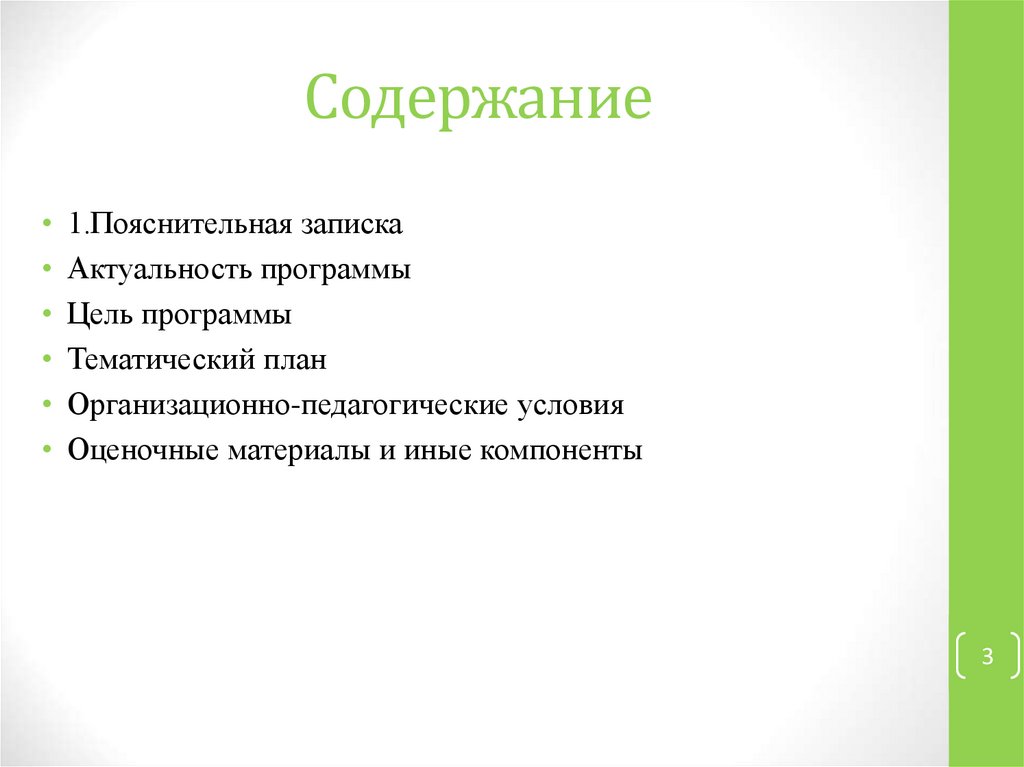 Содержание

• 1.Пояснительная записка
• Актуальность программы
• Цель программы
• Тематический план
• Организационно-педагогические условия
• Оценочные материалы и иные компоненты

3